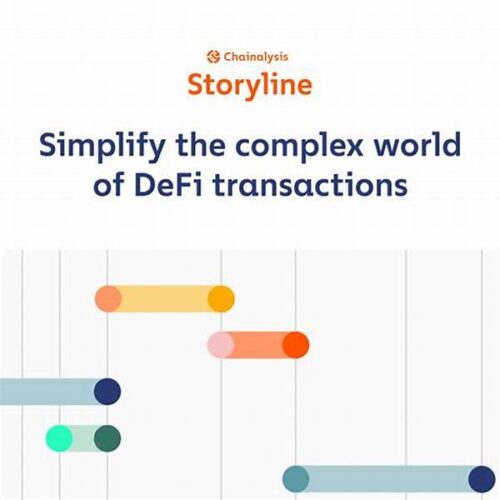 Chainalysis
Storyline

Simplify the complex world of DeFi transactions